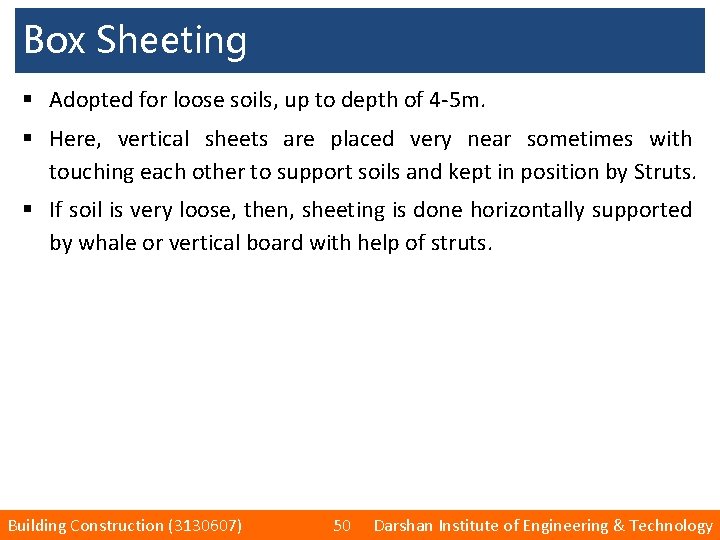 Box Sheeting

▪ Adopted for loose soils, up to depth of 4-5m.

▪ Here, vertical sheets are placed very near sometimes with touching each other to support soils and kept in position by Struts.

▪ If soil is very loose, then, sheeting is done horizontally supported by whale or vertical board with help of struts.

Building Construction (3130607) 50 Darshan Institute of Engineering & Technology